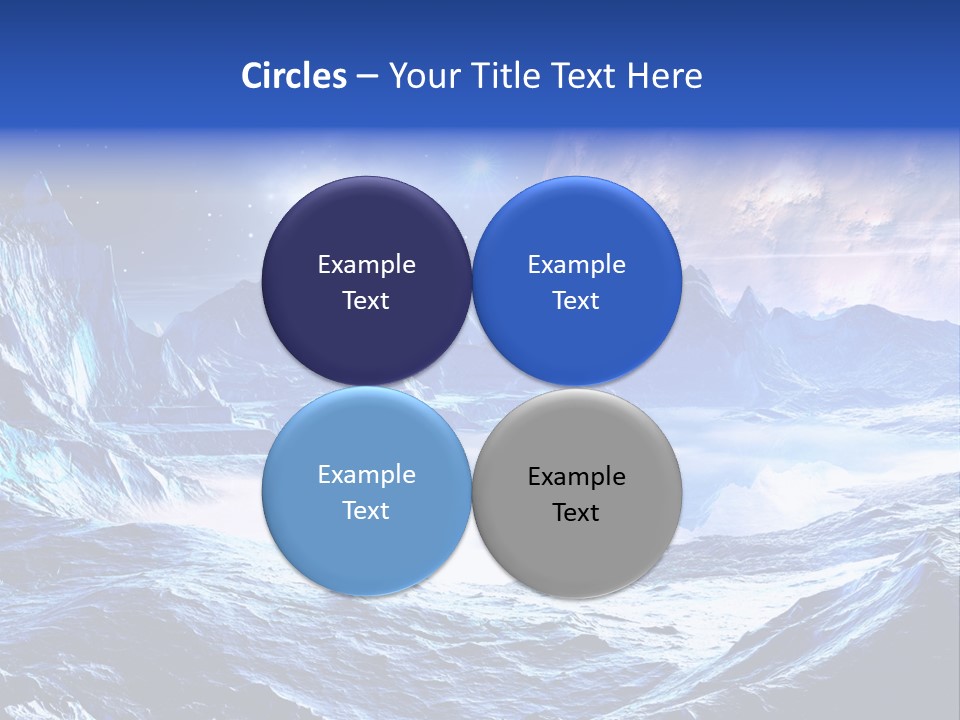 Circles – Your Title Text Here

Example Text

Example Text

Example Text

Example Text